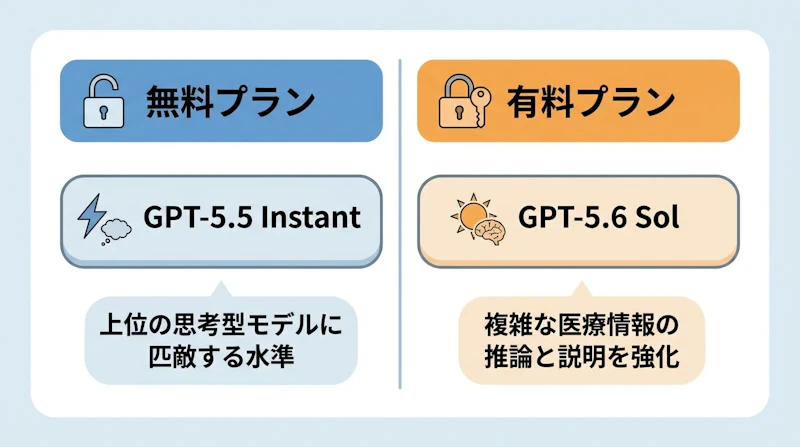 無料プラン

GPT-5.5 Instant

上位の思考型モデルに匹敵する水準

有料プラン

GPT-5.6 Sol

複雑な医療情報の推論と説明を強化